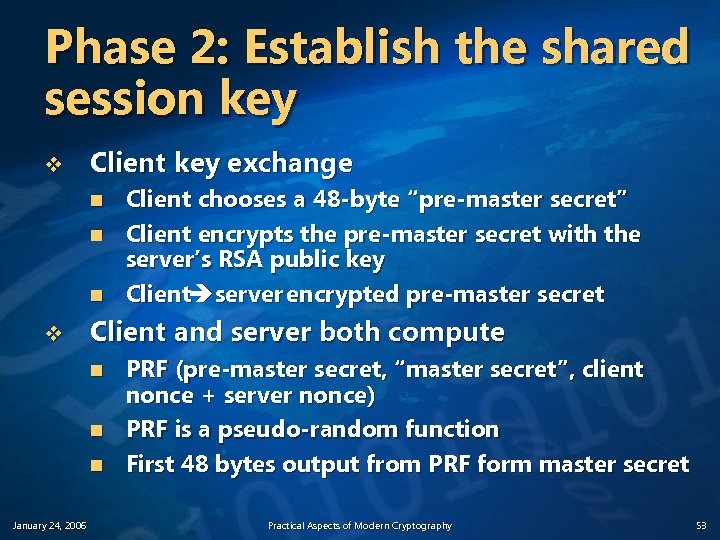 Phase 2: Establish the shared session key

❖ Client key exchange
■ Client chooses a 48-byte “pre-master secret”
■ Client encrypts the pre-master secret with the server’s RSA public key
■ Client➔server encrypted pre-master secret

❖ Client and server both compute
■ PRF (pre-master secret, “master secret”, client nonce + server nonce)
■ PRF is a pseudo-random function
■ First 48 bytes output from PRF form master secret

January 24, 2006 Practical Aspects of Modern Cryptography 53